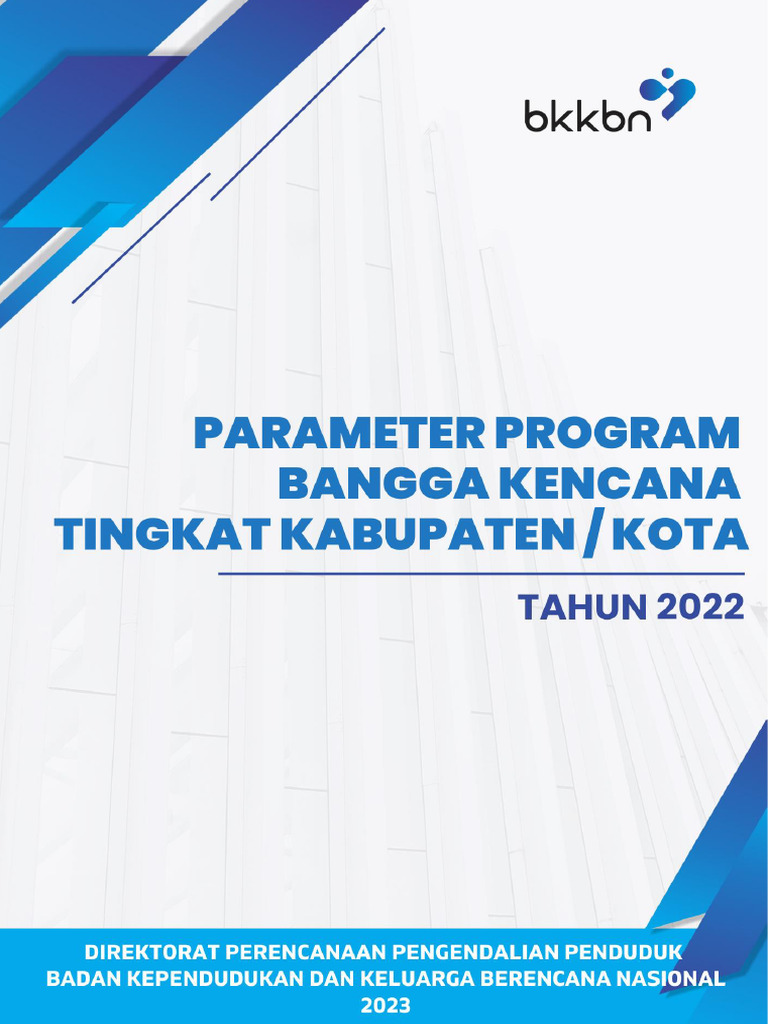 bkkbn

PARAMETER PROGRAM
BANGGA KENCANA
TINGKAT KABUPATEN / KOTA

TAHUN 2022

DIREKTORAT PERENCANAAN PENGENDALIAN PENDUDUK
BADAN KEPENDUDUKAN DAN KELUARGA BERENCANA NASIONAL
2023